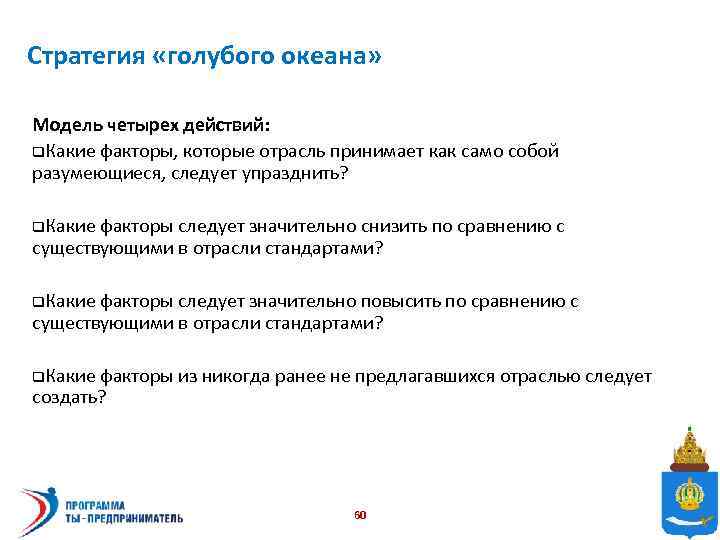 Стратегия «голубого океана»

Модель четырех действий:
❑Какие факторы, которые отрасль принимает как само собой разумеющиеся, следует упразднить?

❑Какие факторы следует значительно снизить по сравнению с существующими в отрасли стандартами?

❑Какие факторы следует значительно повысить по сравнению с существующими в отрасли стандартами?

❑Какие факторы из никогда ранее не предлагавшихся отраслью следует создать?

ПРОГРАММА
ТЫ - ПРЕДПРИНИМАТЕЛЬ

60